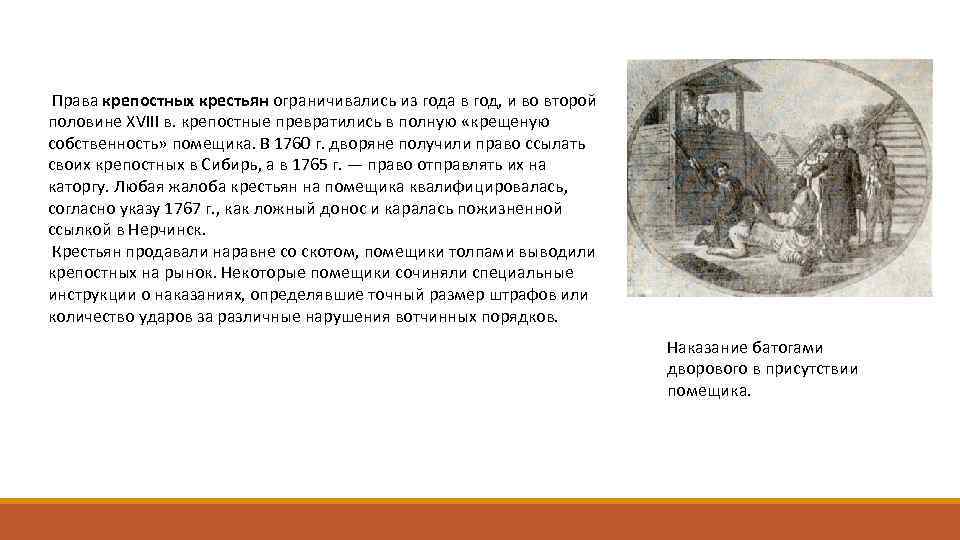 Права крепостных крестьян ограничивались из года в год, и во второй половине XVIII в. крепостные превратились в полную «крещеную собственность» помещика. В 1760 г. дворяне получили право ссылать своих крепостных в Сибирь, а в 1765 г. — право отправлять их на каторгу. Любая жалоба крестьян на помещика квалифицировалась, согласно указу 1767 г., как ложный донос и каралась пожизненной ссылкой в Нерчинск.

Крестьян продавали наравне со скотом, помещики толпами выводили крепостных на рынок. Некоторые помещики сочиняли специальные инструкции о наказаниях, определявшие точный размер штрафов или количество ударов за различные нарушения вотчинных порядков.

Наказание батогами дворового в присутствии помещика.